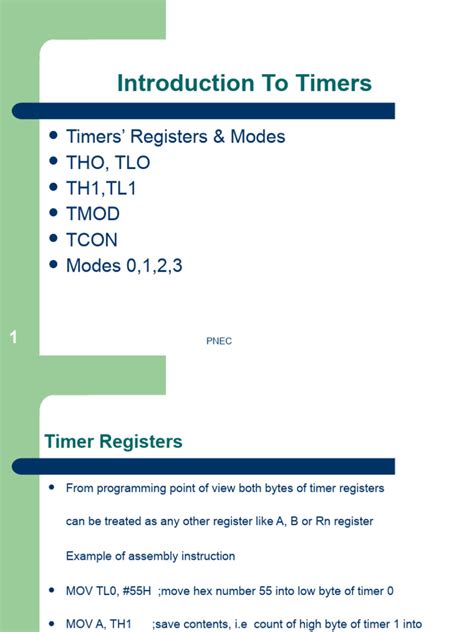 Introduction To Timers

- Timers' Registers & Modes
- THO, TLO
- TH1,TL1
- TMOD
- TCON
- Modes 0,1,2,3

1

PNEC

Timer Registers

- From programming point of view both bytes of timer registers can be treated as any other register like A, B or Rn register

Example of assembly instruction

- MOV TL0, #55H ;move hex number 55 into low byte of timer 0
- MOV A, TH1 ;save contents, i.e count of high byte of timer 1 into